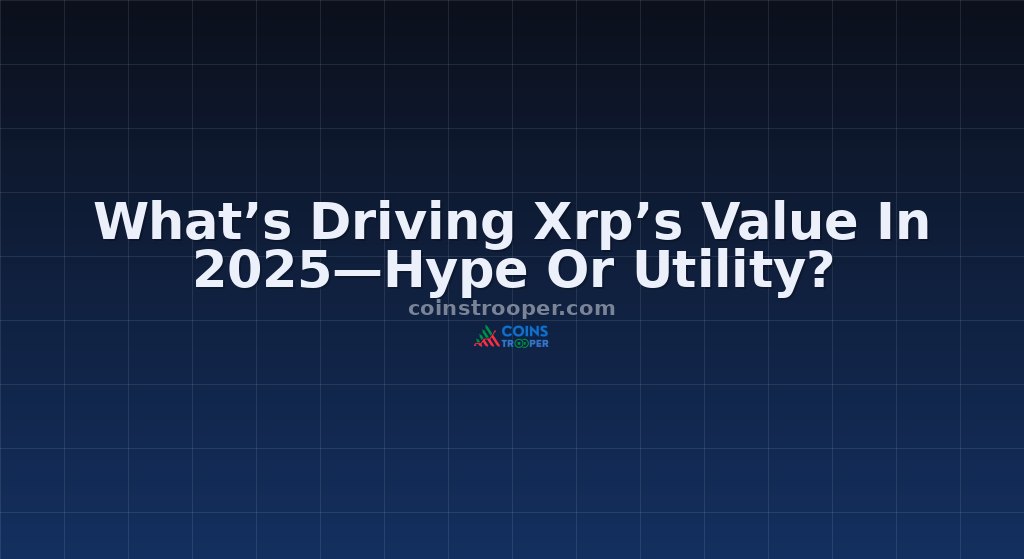 What’s Driving Xrp’s Value In 2025—Hype Or Utility?

coinstrooper.com

COINS TROOPER